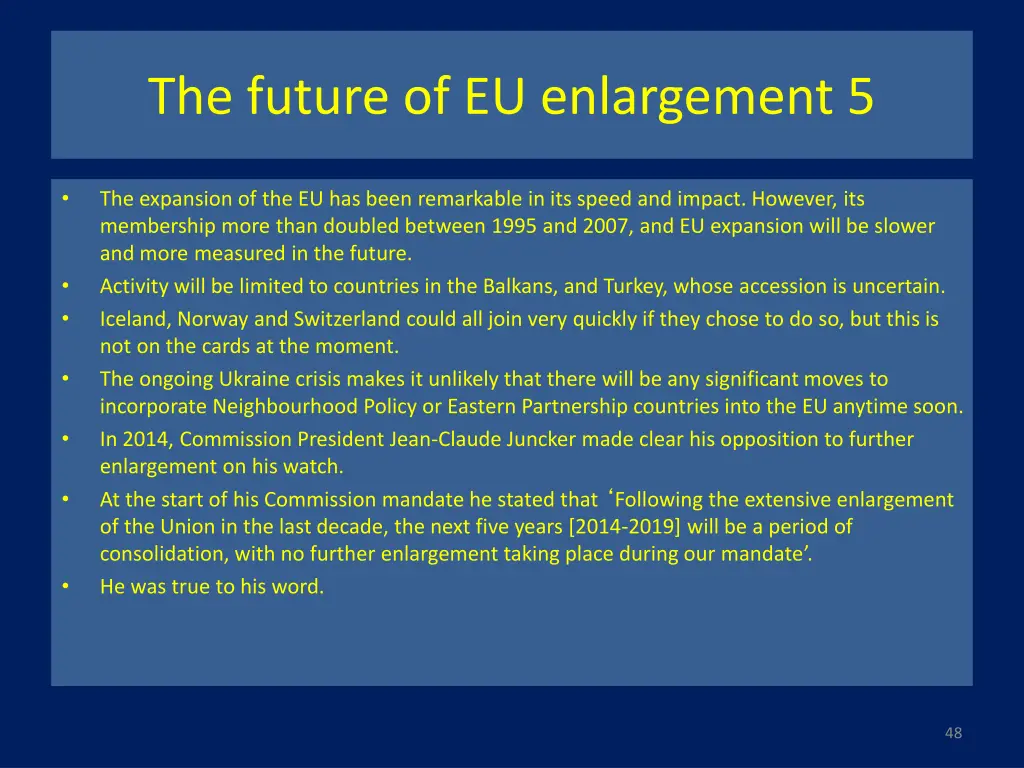 The future of EU enlargement 5

• The expansion of the EU has been remarkable in its speed and impact. However, its membership more than doubled between 1995 and 2007, and EU expansion will be slower and more measured in the future.
• Activity will be limited to countries in the Balkans, and Turkey, whose accession is uncertain.
• Iceland, Norway and Switzerland could all join very quickly if they chose to do so, but this is not on the cards at the moment.
• The ongoing Ukraine crisis makes it unlikely that there will be any significant moves to incorporate Neighbourhood Policy or Eastern Partnership countries into the EU anytime soon.
• In 2014, Commission President Jean-Claude Juncker made clear his opposition to further enlargement on his watch.
• At the start of his Commission mandate he stated that ‘Following the extensive enlargement of the Union in the last decade, the next five years [2014-2019] will be a period of consolidation, with no further enlargement taking place during our mandate’.
• He was true to his word.

48